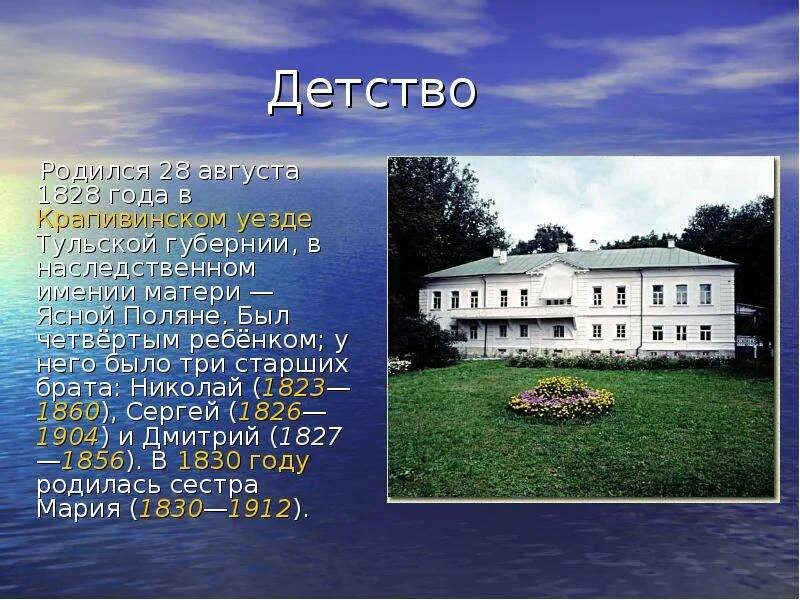 Детство

Родился 28 августа 1828 года в Крапивинском уезде Тульской губернии, в наследственном имении матери — Ясной Поляне. Был четвёртым ребёнком; у него было три старших брата: Николай (1823—1860), Сергей (1826—1904) и Дмитрий (1827—1856). В 1830 году родилась сестра Мария (1830—1912).